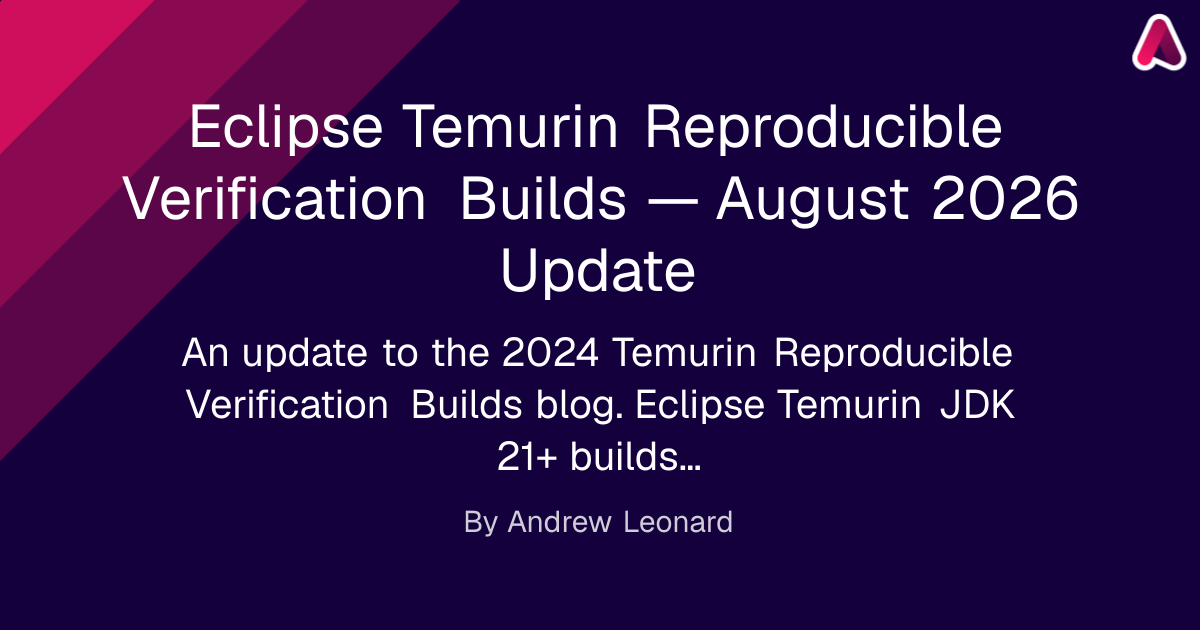 Eclipse Temurin Reproducible Verification Builds — August 2026 Update

An update to the 2024 Temurin Reproducible Verification Builds blog. Eclipse Temurin JDK 21+ builds...

By Andrew Leonard